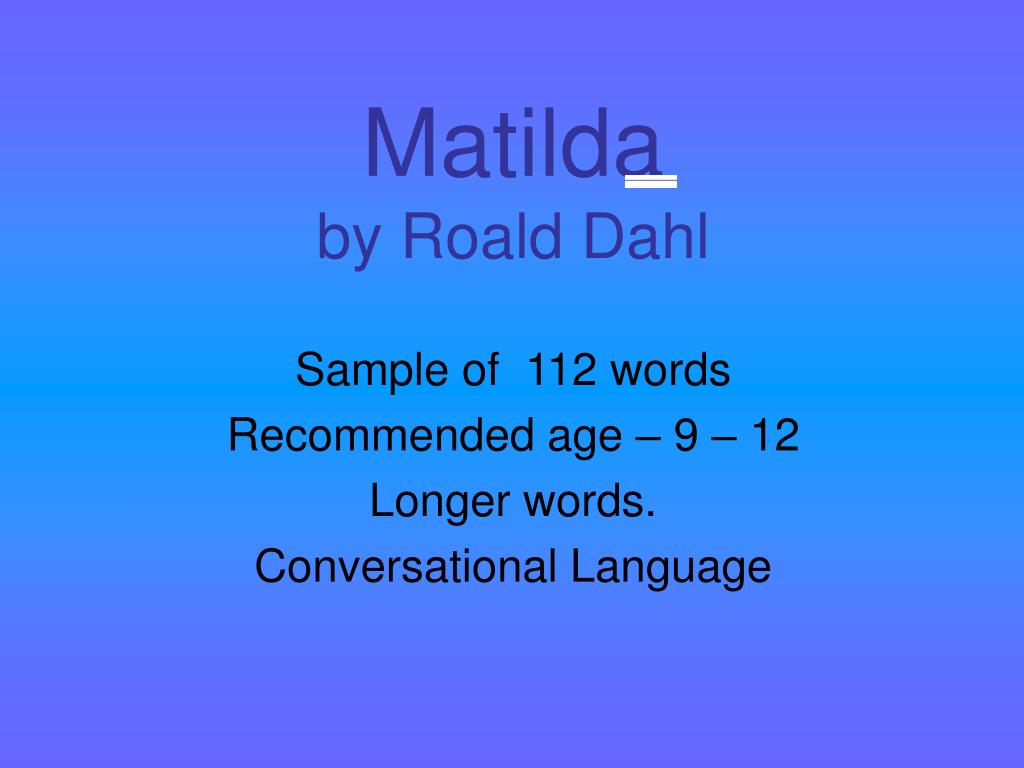 Matilda
by Roald Dahl

Sample of 112 words
Recommended age – 9 – 12
Longer words.
Conversational Language